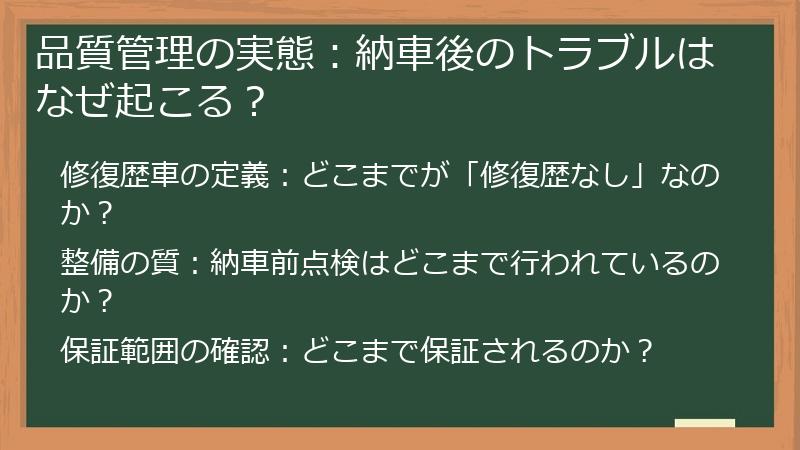 品質管理の実態：納車後のトラブルはなぜ起こる？

修復歴車の定義：どこまでが「修復歴なし」なのか？

整備の質：納車前点検はどこまで行われているのか？

保証範囲の確認：どこまで保証されるのか？